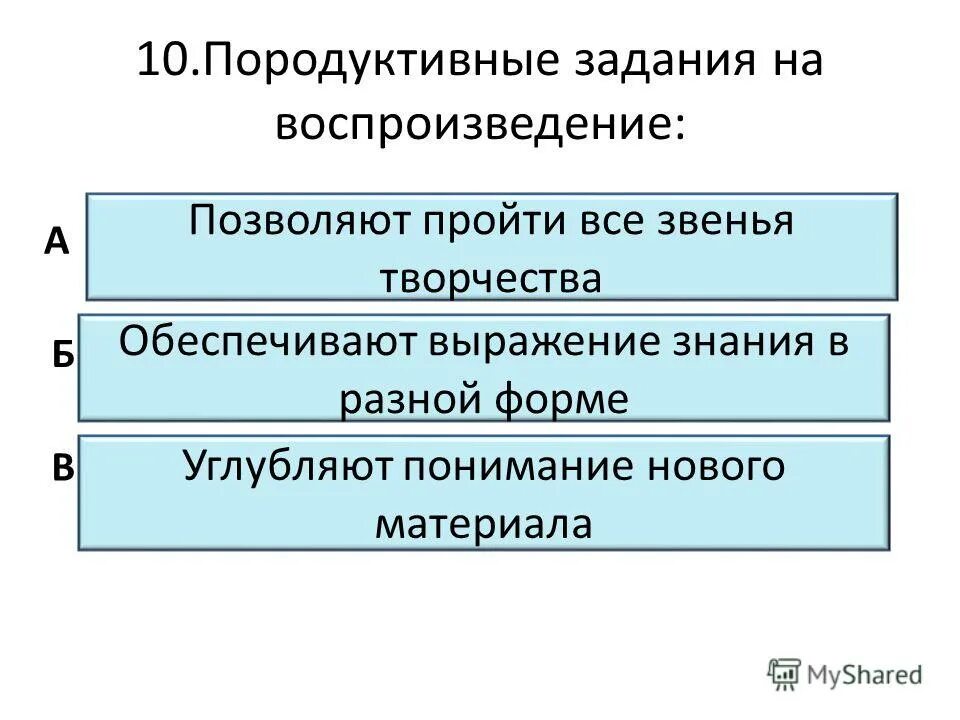 10.Породуктивные задания на воспроизведение:

А Позволяют пройти все звенья творчества

Б Обеспечивают выражение знания в разной форме

В Углубляют понимание нового материала

MyShared